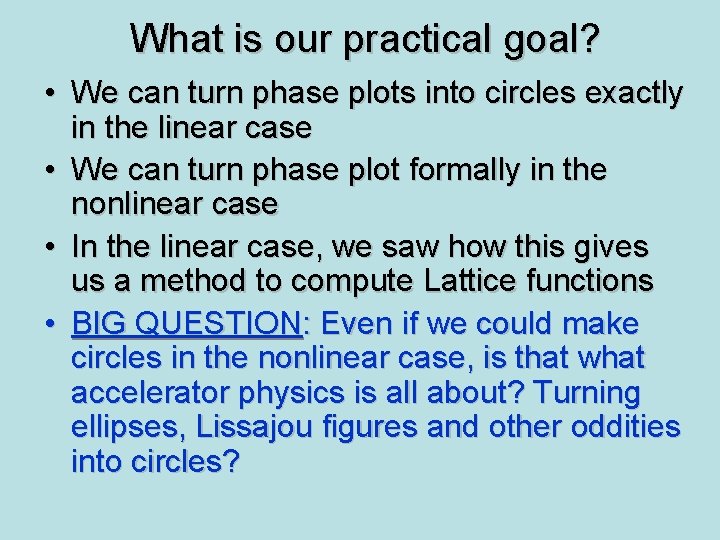 What is our practical goal?

• We can turn phase plots into circles exactly in the linear case
• We can turn phase plot formally in the nonlinear case
• In the linear case, we saw how this gives us a method to compute Lattice functions
• BIG QUESTION: Even if we could make circles in the nonlinear case, is that what accelerator physics is all about? Turning ellipses, Lissajou figures and other oddities into circles?